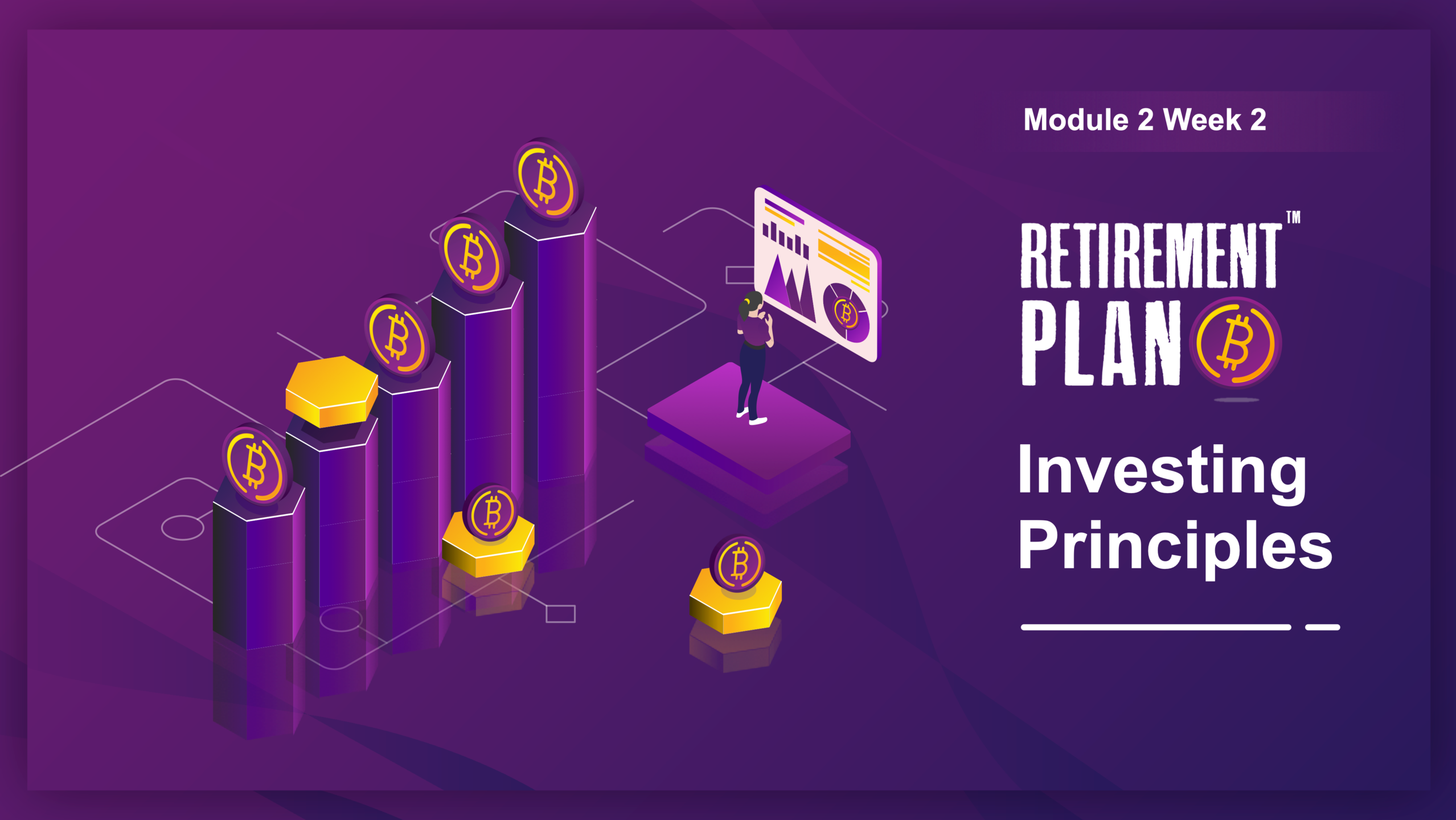 Module 2 Week 2

RETIREMENT™
PLAN ₿

Investing Principles